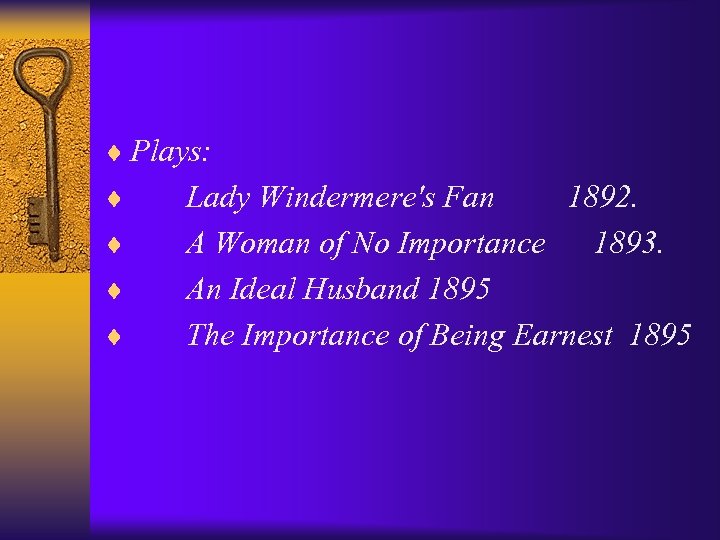 Plays:

Lady Windermere's Fan 1892.

A Woman of No Importance 1893.

An Ideal Husband 1895

The Importance of Being Earnest 1895